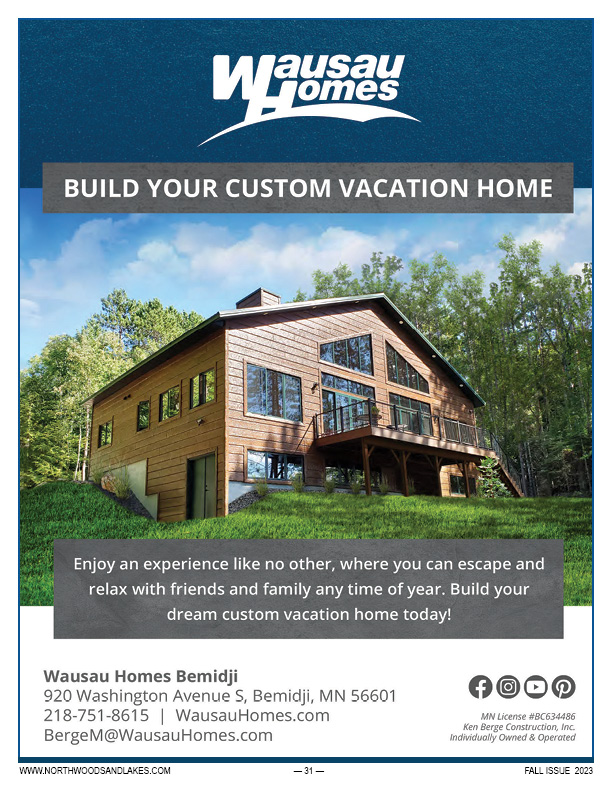 Wausau Homes

BUILD YOUR CUSTOM VACATION HOME

Enjoy an experience like no other, where you can escape and relax with friends and family any time of year. Build your dream custom vacation home today!

Wausau Homes Bemidji
920 Washington Avenue S, Bemidji, MN 56601
218-751-8615 | WausauHomes.com
BergeM@WausauHomes.com

MN License #BC634486
Ken Berge Construction, Inc.
Individually Owned & Operated

WWW.NORTHWOODSANDLAKES.COM — 31 — FALL ISSUE 2023